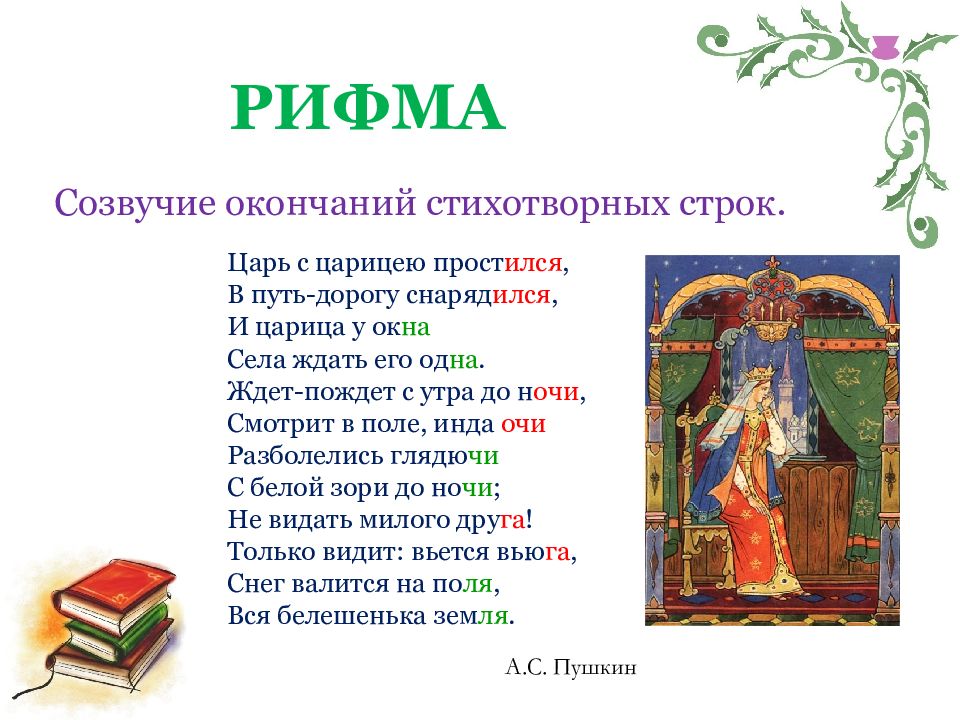 РИФМА

Созвучие окончаний стихотворных строк.

Царь с царицею простился,
В путь-дорогу снарядился,
И царица у окна
Села ждать его одна.
Ждет-пождет с утра до ночи,
Смотрит в поле, инда очи
Разболелись глядючи
С белой зори до ночи;
Не видать милого друга!
Только видит: вьется вьюга,
Снег валится на поля,
Вся белешенька земля.

А.С. Пушкин